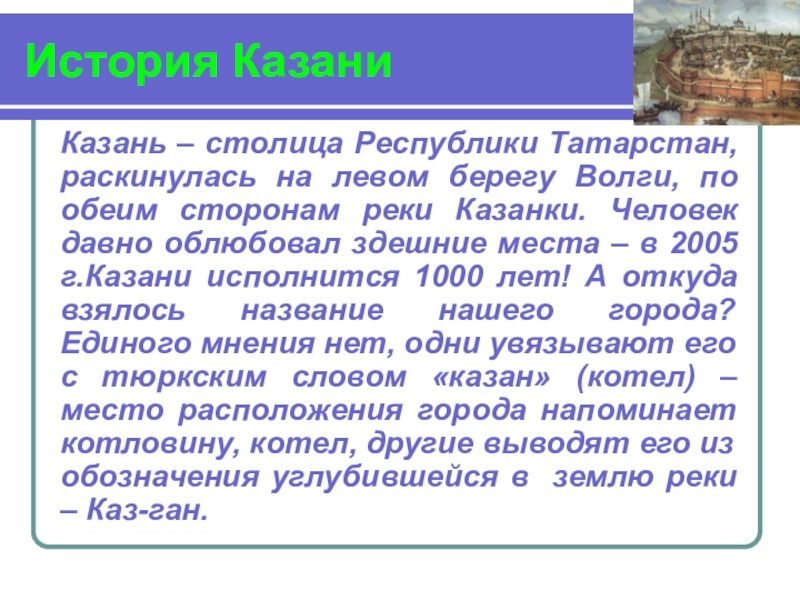 История Казани

Казань – столица Республики Татарстан, раскинулась на левом берегу Волги, по обеим сторонам реки Казанки. Человек давно облюбовал здешние места – в 2005 г.Казани исполнится 1000 лет! А откуда взялось название нашего города? Единого мнения нет, одни увязывают его с тюркским словом «казан» (котел) – место расположения города напоминает котловину, котел, другие выводят его из обозначения углубившейся в землю реки – Каз-ган.